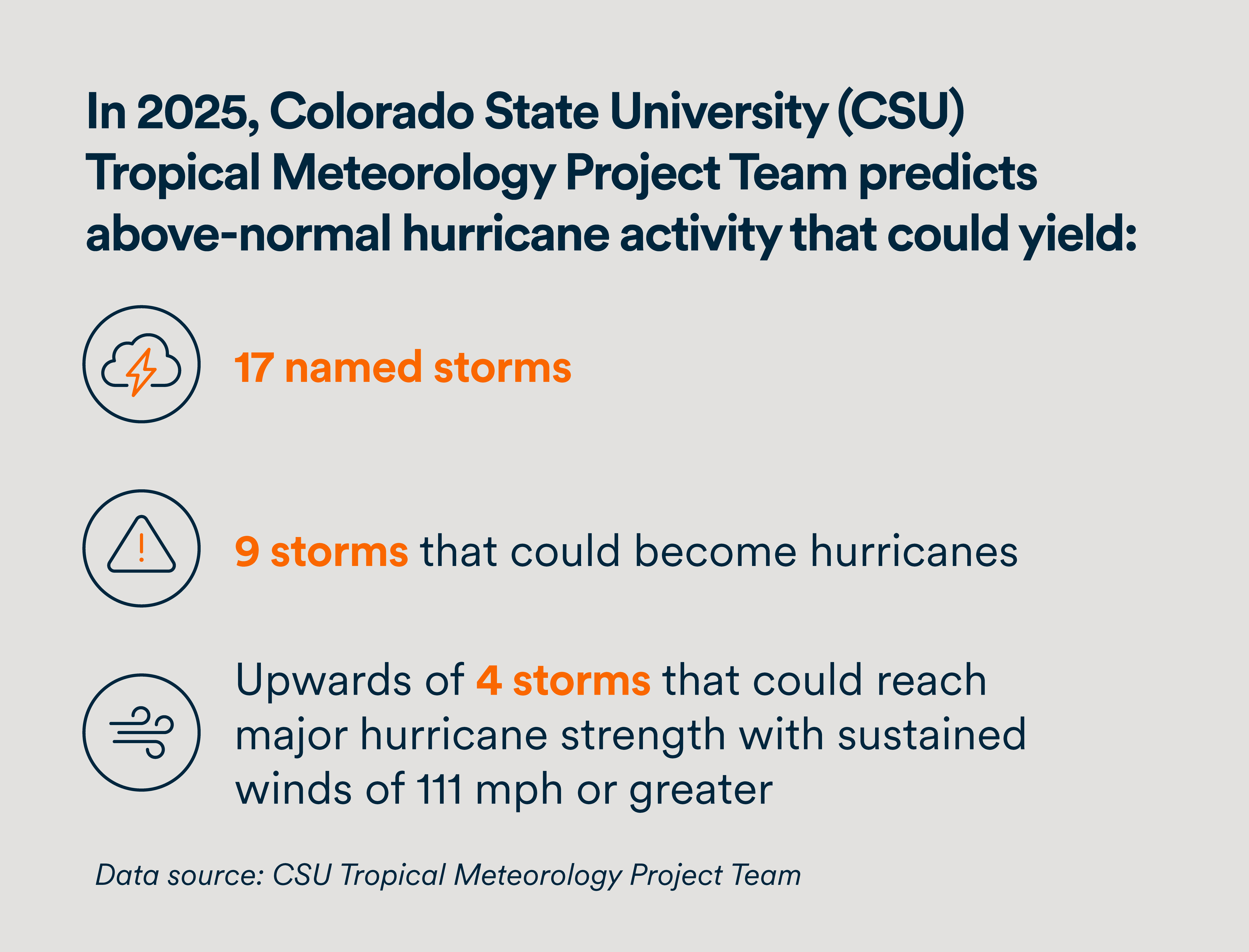 In 2025, Colorado State University (CSU) Tropical Meteorology Project Team predicts above-normal hurricane activity that could yield:

17 named storms

9 storms that could become hurricanes

Upwards of 4 storms that could reach major hurricane strength with sustained winds of 111 mph or greater

Data source: CSU Tropical Meteorology Project Team